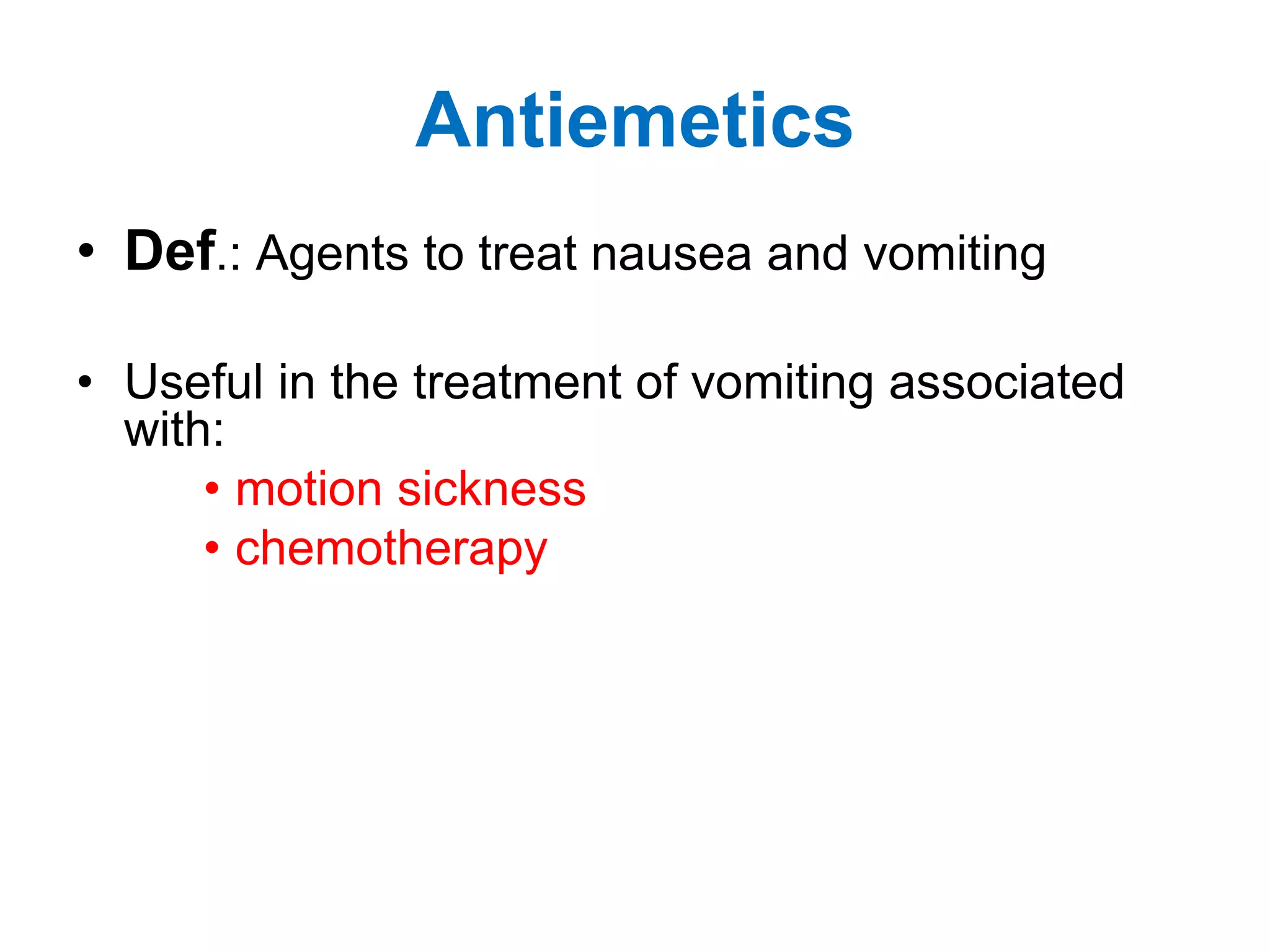 Antiemetics

• Def.: Agents to treat nausea and vomiting

• Useful in the treatment of vomiting associated with:
  • motion sickness
  • chemotherapy